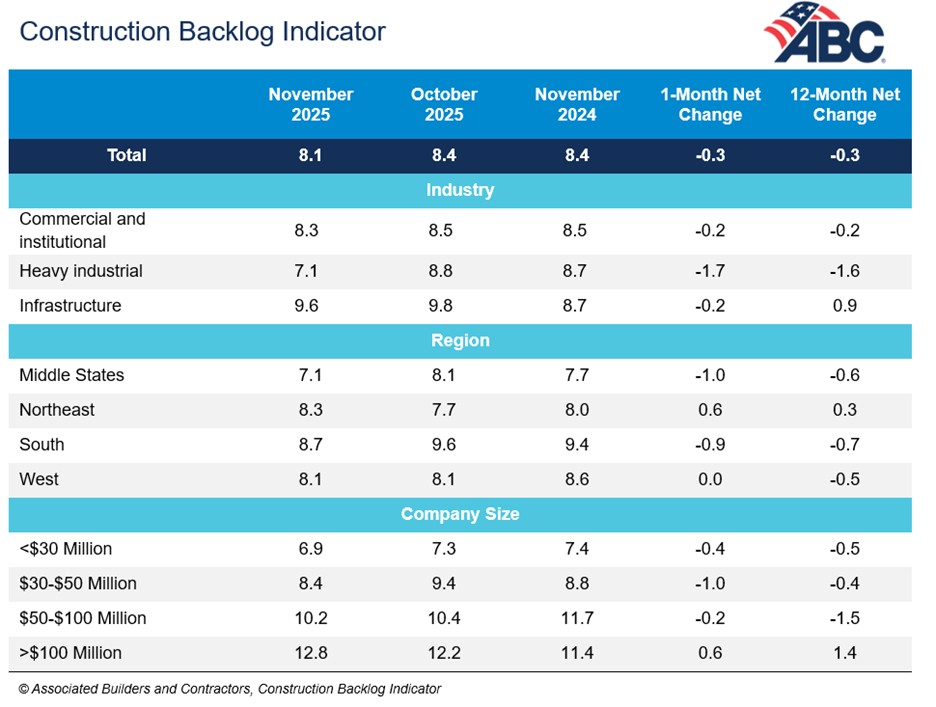 Construction Backlog Indicator

ABC

|  | November 2025 | October 2025 | November 2024 | 1-Month Net Change | 12-Month Net Change |
|---|---|---|---|---|---|
| Total | 8.1 | 8.4 | 8.4 | -0.3 | -0.3 |
| Industry | | | | | |
| Commercial and institutional | 8.3 | 8.5 | 8.5 | -0.2 | -0.2 |
| Heavy industrial | 7.1 | 8.8 | 8.7 | -1.7 | -1.6 |
| Infrastructure | 9.6 | 9.8 | 8.7 | -0.2 | 0.9 |
| Region | | | | | |
| Middle States | 7.1 | 8.1 | 7.7 | -1.0 | -0.6 |
| Northeast | 8.3 | 7.7 | 8.0 | 0.6 | 0.3 |
| South | 8.7 | 9.6 | 9.4 | -0.9 | -0.7 |
| West | 8.1 | 8.1 | 8.6 | 0.0 | -0.5 |
| Company Size | | | | | |
| <\$30 Million | 6.9 | 7.3 | 7.4 | -0.4 | -0.5 |
| \$30-\$50 Million | 8.4 | 9.4 | 8.8 | -1.0 | -0.4 |
| \$50-\$100 Million | 10.2 | 10.4 | 11.7 | -0.2 | -1.5 |
| >\$100 Million | 12.8 | 12.2 | 11.4 | 0.6 | 1.4 |

© Associated Builders and Contractors, Construction Backlog Indicator